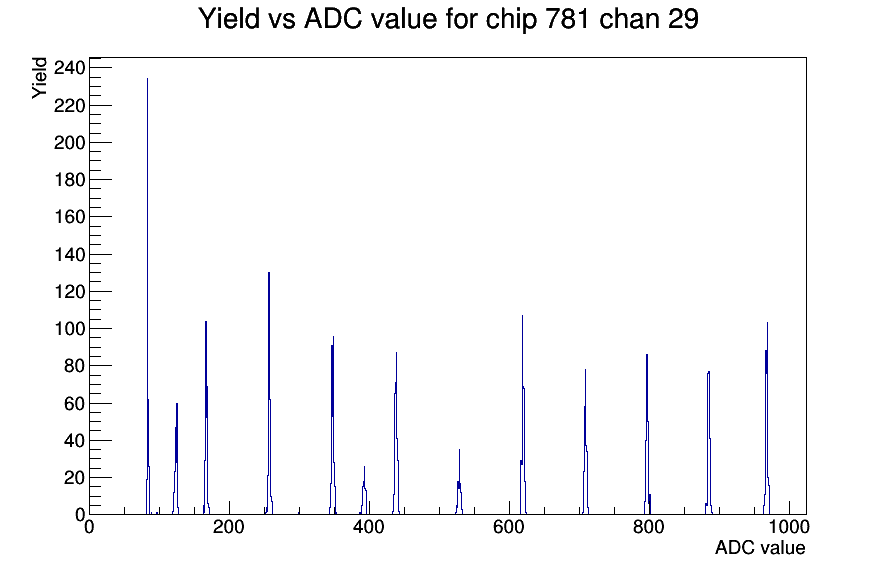 Yield vs ADC value for chip 781 chan 29

Yield

240
220
200
180
160
140
120
100
80
60
40
20
0

0
200
400
600
800
1000

ADC value